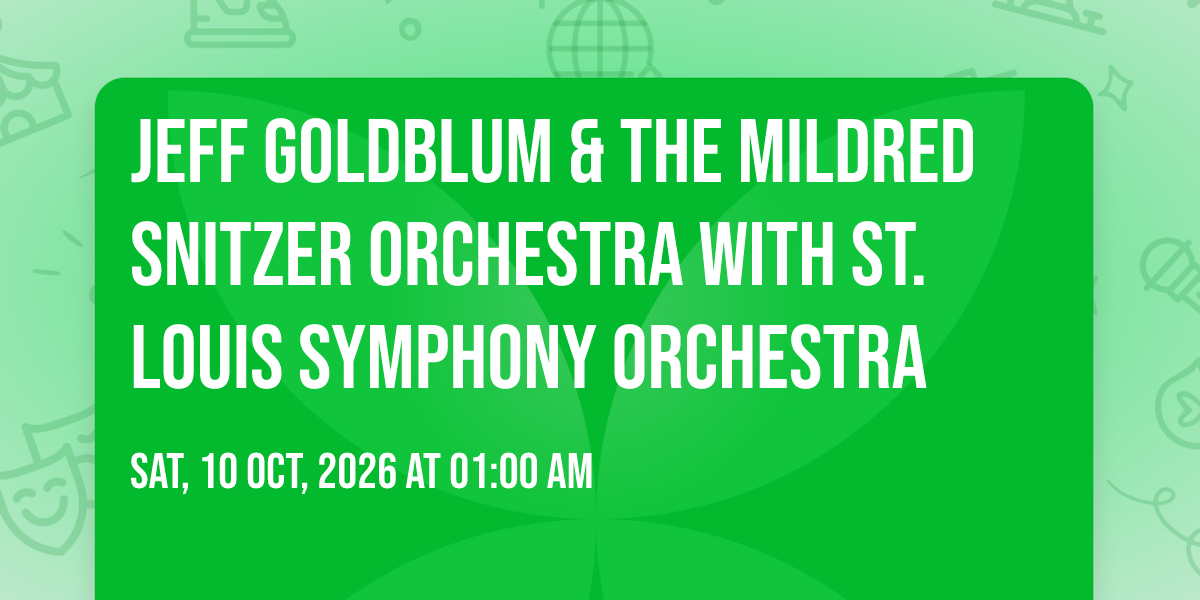 JEFF GOLDBLUM & THE MILDRED SNITZER ORCHESTRA WITH ST. LOUIS SYMPHONY ORCHESTRA

SAT, 10 OCT, 2026 AT 01:00 AM